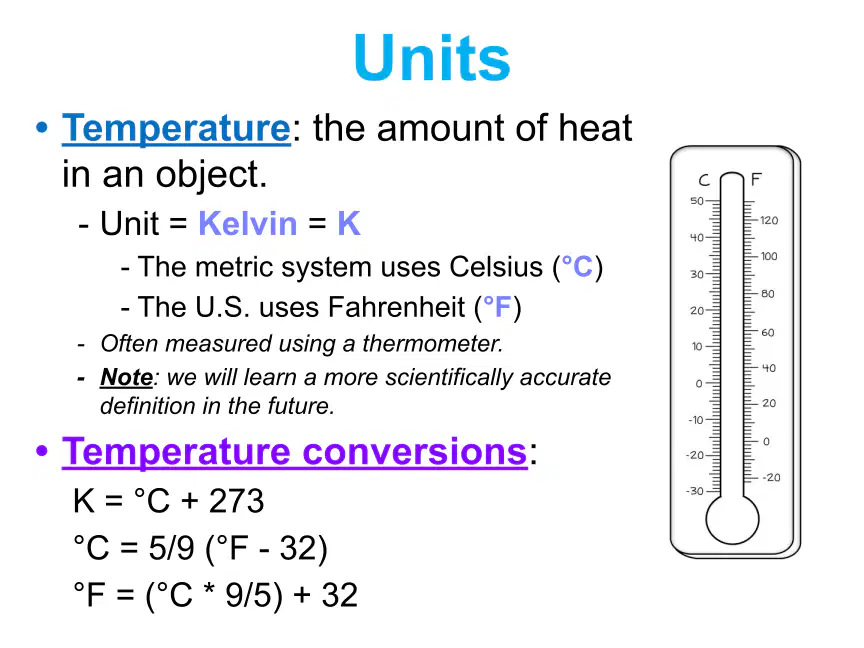 Units

• Temperature: the amount of heat in an object.

- Unit = Kelvin = K

- The metric system uses Celsius (°C)

- The U.S. uses Fahrenheit (°F)

- Often measured using a thermometer.

- Note: we will learn a more scientifically accurate definition in the future.

• Temperature conversions:

K = °C + 273

°C = 5/9 (°F - 32)

°F = (°C * 9/5) + 32

C F
50
40
30
20
10
0
-10
-20
-30
120
100
80
60
40
20
0
-20